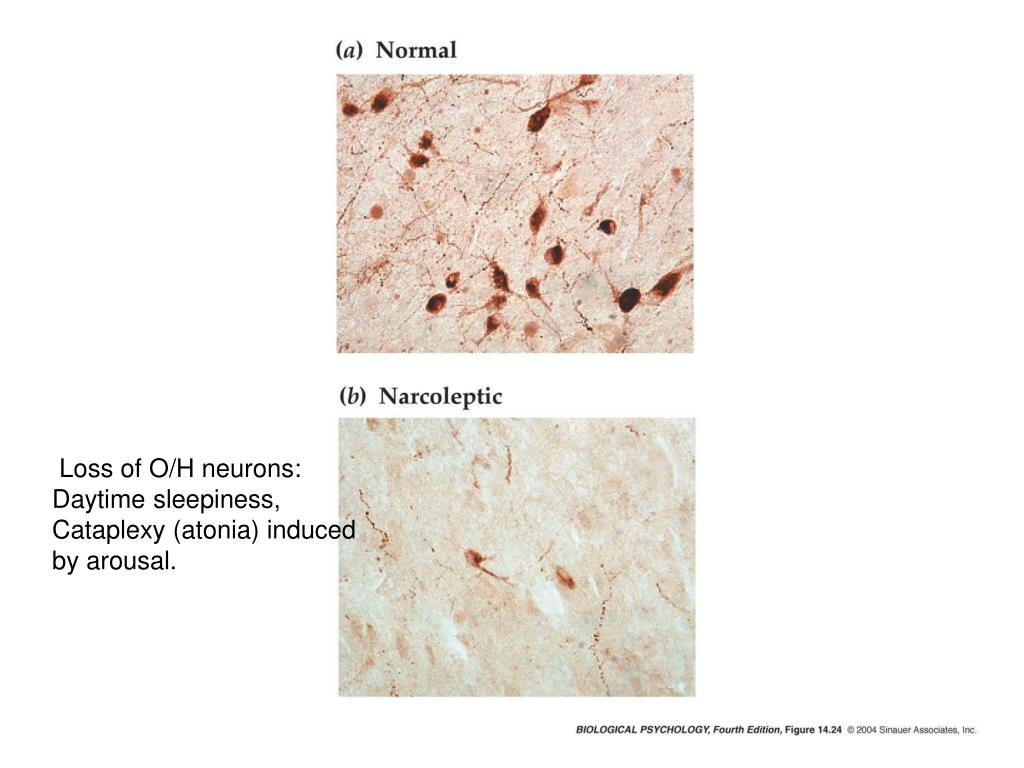 (a) Normal

(b) Narcoleptic

Loss of O/H neurons: Daytime sleepiness, Cataplexy (atonia) induced by arousal.

BIOLOGICAL PSYCHOLOGY, Fourth Edition, Figure 14.24 © 2004 Sinauer Associates, Inc.